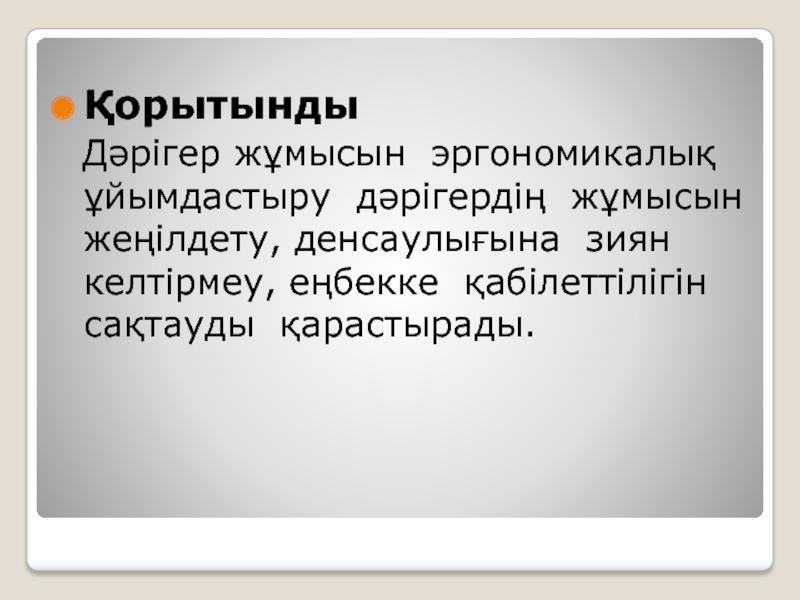 Қорытынды

Дәрігер жұмысын эргономикалық ұйымдастыру дәрігердің жұмысын жеңілдету, денсаулығына зиян келтірмеу, еңбекке қабілеттілігін сақтауды қарастырады.